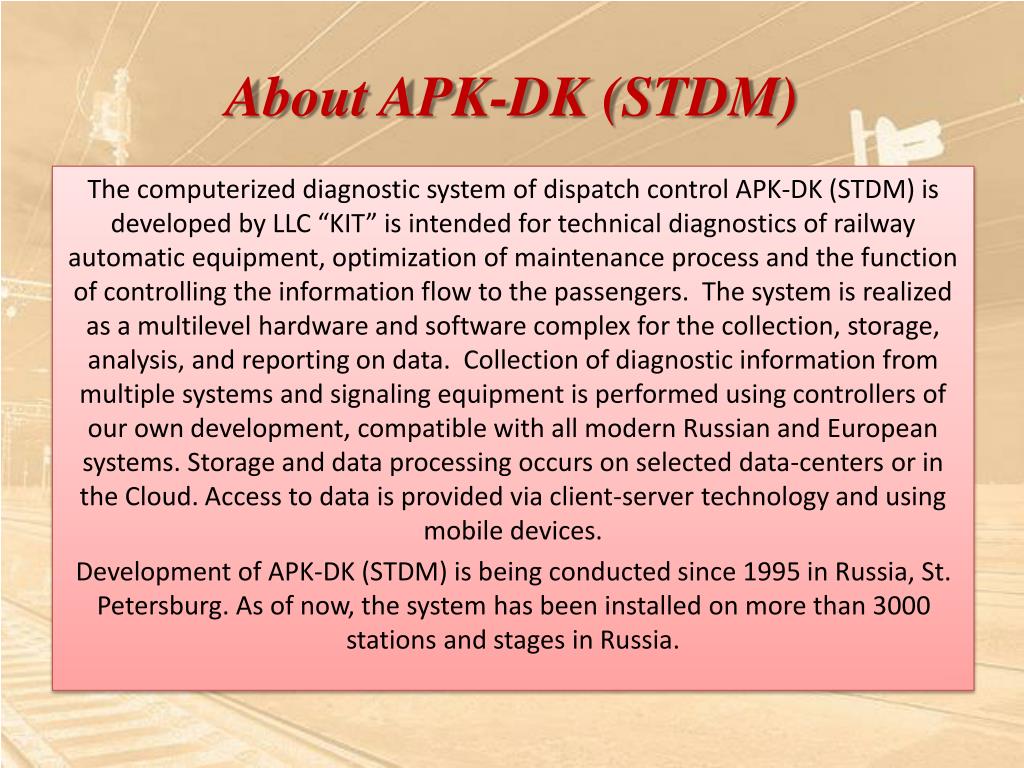 About APK-DK (STDM)

The computerized diagnostic system of dispatch control APK-DK (STDM) is developed by LLC “KIT” is intended for technical diagnostics of railway automatic equipment, optimization of maintenance process and the function of controlling the information flow to the passengers. The system is realized as a multilevel hardware and software complex for the collection, storage, analysis, and reporting on data. Collection of diagnostic information from multiple systems and signaling equipment is performed using controllers of our own development, compatible with all modern Russian and European systems. Storage and data processing occurs on selected data-centers or in the Cloud. Access to data is provided via client-server technology and using mobile devices.

Development of APK-DK (STDM) is being conducted since 1995 in Russia, St. Petersburg. As of now, the system has been installed on more than 3000 stations and stages in Russia.